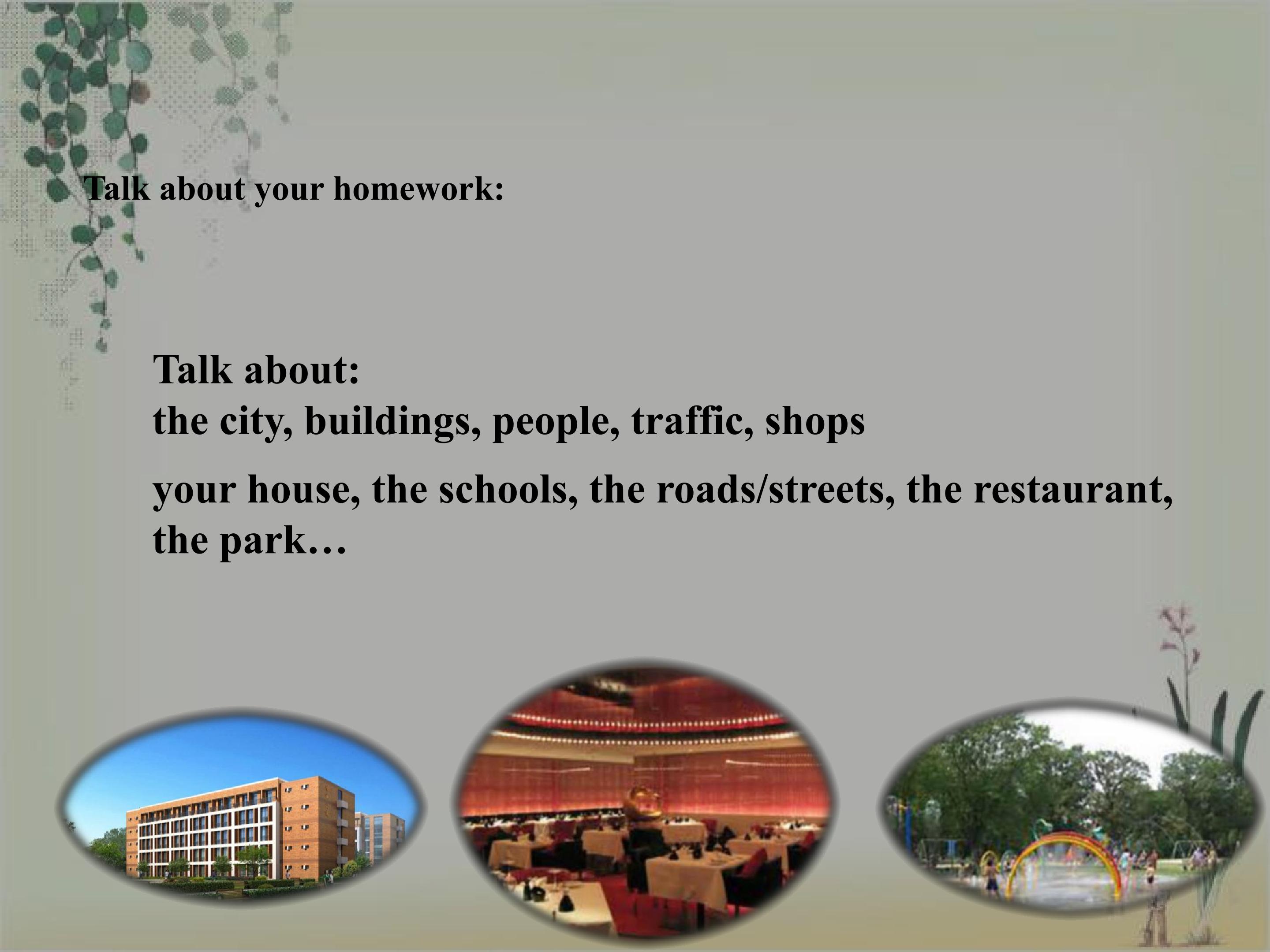 Talk about your homework:

Talk about:
the city, buildings, people, traffic, shops

your house, the schools, the roads/streets, the restaurant, the park…